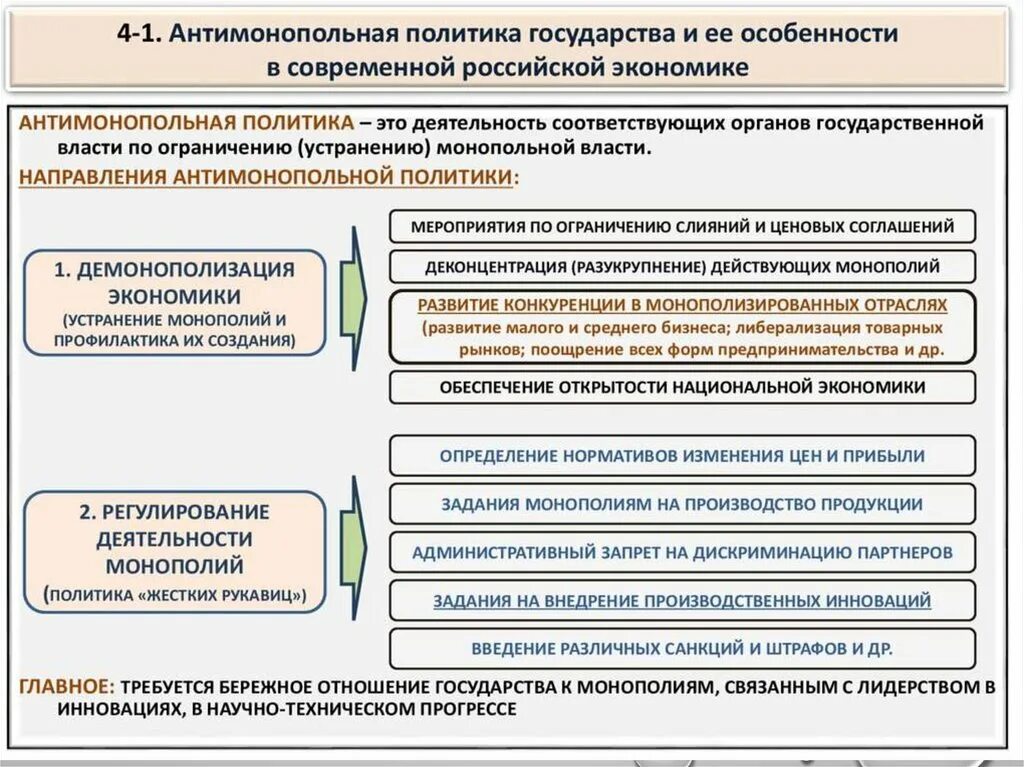 4-1. Антимонопольная политика государства и ее особенности в современной российской экономике

АНТИМОНОПОЛЬНАЯ ПОЛИТИКА – это деятельность соответствующих органов государственной власти по ограничению (устранению) монопольной власти.

НАПРАВЛЕНИЯ АНТИМОНОПОЛЬНОЙ ПОЛИТИКИ:

1. ДЕМОНОПОЛИЗАЦИЯ ЭКОНОМИКИ (УСТРАНЕНИЕ МОНОПОЛИЙ И ПРОФИЛАКТИКА ИХ СОЗДАНИЯ)

МЕРОПРИЯТИЯ ПО ОГРАНИЧЕНИЮ СЛИЯНИЙ И ЦЕНОВЫХ СОГЛАШЕНИЙ

ДЕКОНЦЕНТРАЦИЯ (РАЗУКРУПНЕНИЕ) ДЕЙСТВУЮЩИХ МОНОПОЛИЙ

РАЗВИТИЕ КОНКУРЕНЦИИ В МОНОПОЛИЗИРОВАННЫХ ОТРАСЛЯХ (развитие малого и среднего бизнеса; либерализация товарных рынков; поощрение всех форм предпринимательства и др.

ОБЕСПЕЧЕНИЕ ОТКРЫТОСТИ НАЦИОНАЛЬНОЙ ЭКОНОМИКИ

2. РЕГУЛИРОВАНИЕ ДЕЯТЕЛЬНОСТИ МОНОПОЛИЙ (ПОЛИТИКА «ЖЕСТКИХ РУКАВИЦ»)

ОПРЕДЕЛЕНИЕ НОРМАТИВОВ ИЗМЕНЕНИЯ ЦЕН И ПРИБЫЛИ

ЗАДАНИЯ МОНОПОЛИЯМ НА ПРОИЗВОДСТВО ПРОДУКЦИИ

АДМИНИСТРАТИВНЫЙ ЗАПРЕТ НА ДИСКРИМИНАЦИЮ ПАРТНЕРОВ

ЗАДАНИЯ НА ВНЕДРЕНИЕ ПРОИЗВОДСТВЕННЫХ ИННОВАЦИЙ

ВВЕДЕНИЕ РАЗЛИЧНЫХ САНКЦИЙ И ШТРАФОВ И ДР.

ГЛАВНОЕ: ТРЕБУЕТСЯ БЕРЕЖНОЕ ОТНОШЕНИЕ ГОСУДАРСТВА К МОНОПОЛИЯМ, СВЯЗАННЫМ С ЛИДЕРСТВОМ В ИННОВАЦИЯХ, В НАУЧНО-ТЕХНИЧЕСКОМ ПРОГРЕССЕ